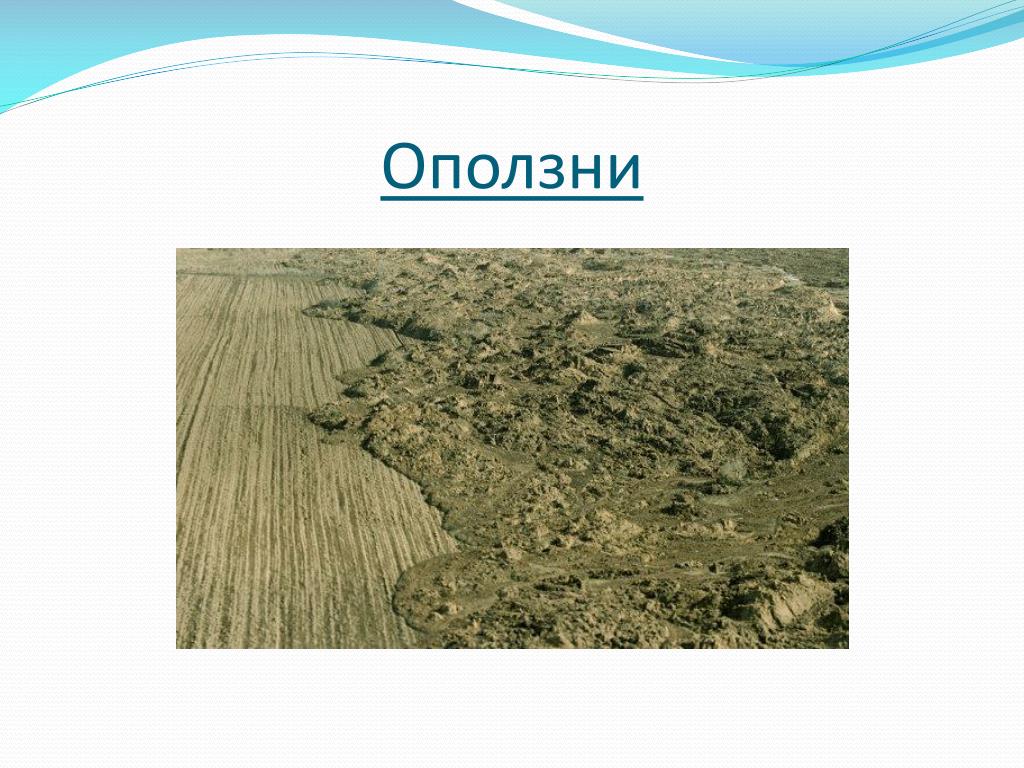 Оползни